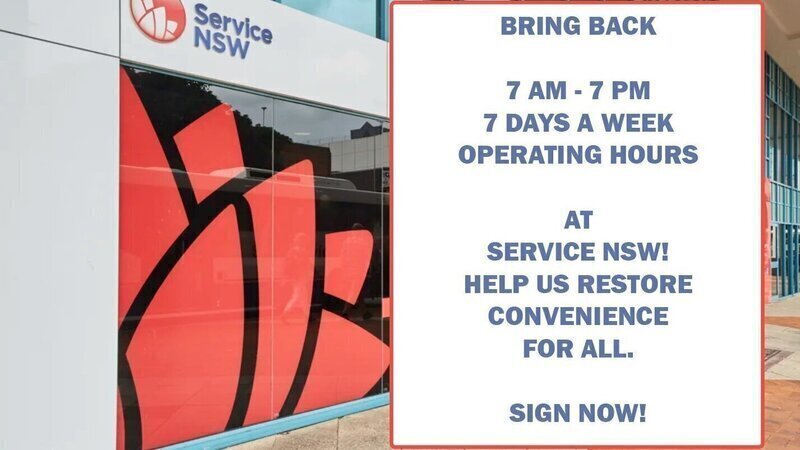 Service NSW

BRING BACK

7 AM - 7 PM
7 DAYS A WEEK
OPERATING HOURS

AT
SERVICE NSW!
HELP US RESTORE
CONVENIENCE
FOR ALL.

SIGN NOW!